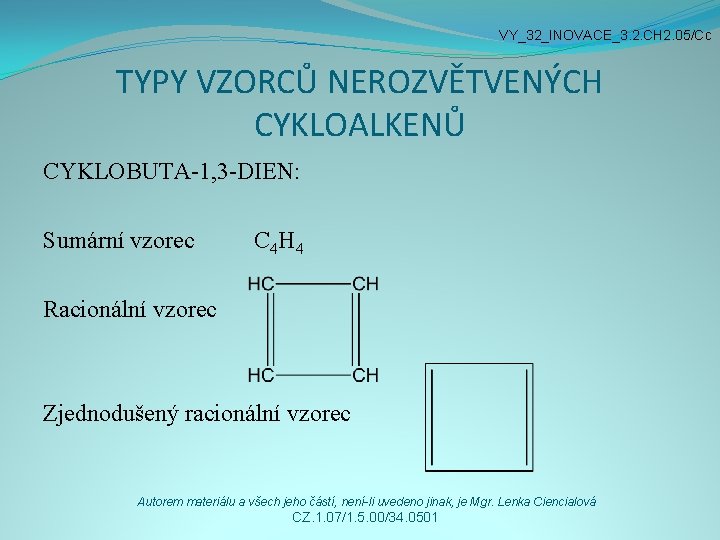 VY_32_INOVACE_3.2.CH2.05/Cc

TYPY VZORCŮ NEROZVĚTVENÝCH CYKLOALKENŮ

CYKLOBUTA-1,3-DIEN:

Sumární vzorec $C_4H_4$

Racionální vzorec

HC CH

HC CH

Zjednodušený racionální vzorec

Autorem materiálu a všech jeho částí, není-li uvedeno jinak, je Mgr. Lenka Ciencialová
CZ.1.07/1.5.00/34.0501